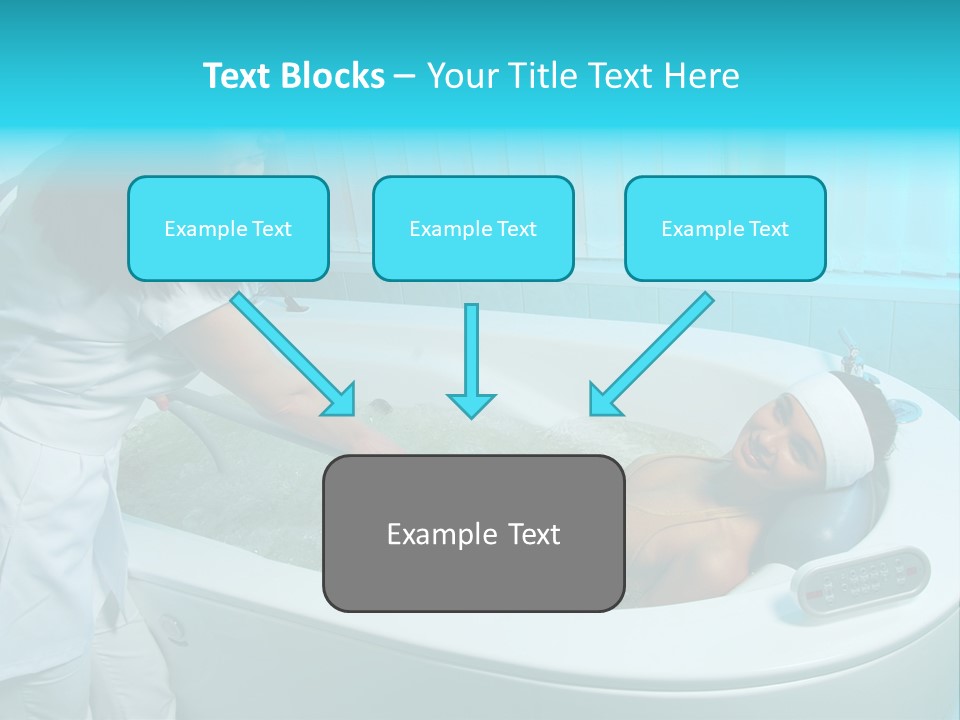 Text Blocks – Your Title Text Here

Example Text

Example Text

Example Text

Example Text